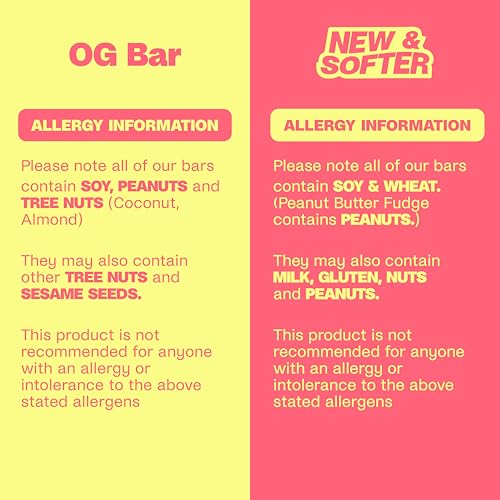 OG Bar

ALLERGY INFORMATION

Please note all of our bars contain SOY, PEANUTS and TREE NUTS (Coconut, Almond)

They may also contain other TREE NUTS and SESAME SEEDS.

This product is not recommended for anyone with an allergy or intolerance to the above stated allergens

NEW & SOFTER

ALLERGY INFORMATION

Please note all of our bars contain SOY & WHEAT. (Peanut Butter Fudge contains PEANUTS.)

They may also contain MILK, GLUTEN, NUTS and PEANUTS.

This product is not recommended for anyone with an allergy or intolerance to the above stated allergens